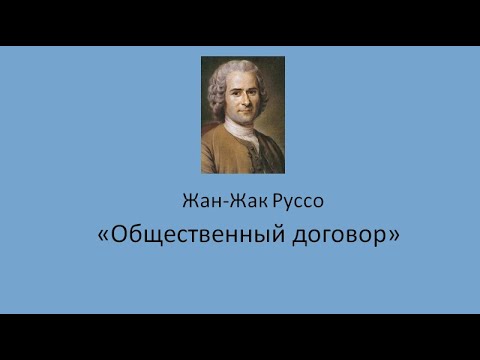 Жан-Жак Руссо
«Общественный договор»